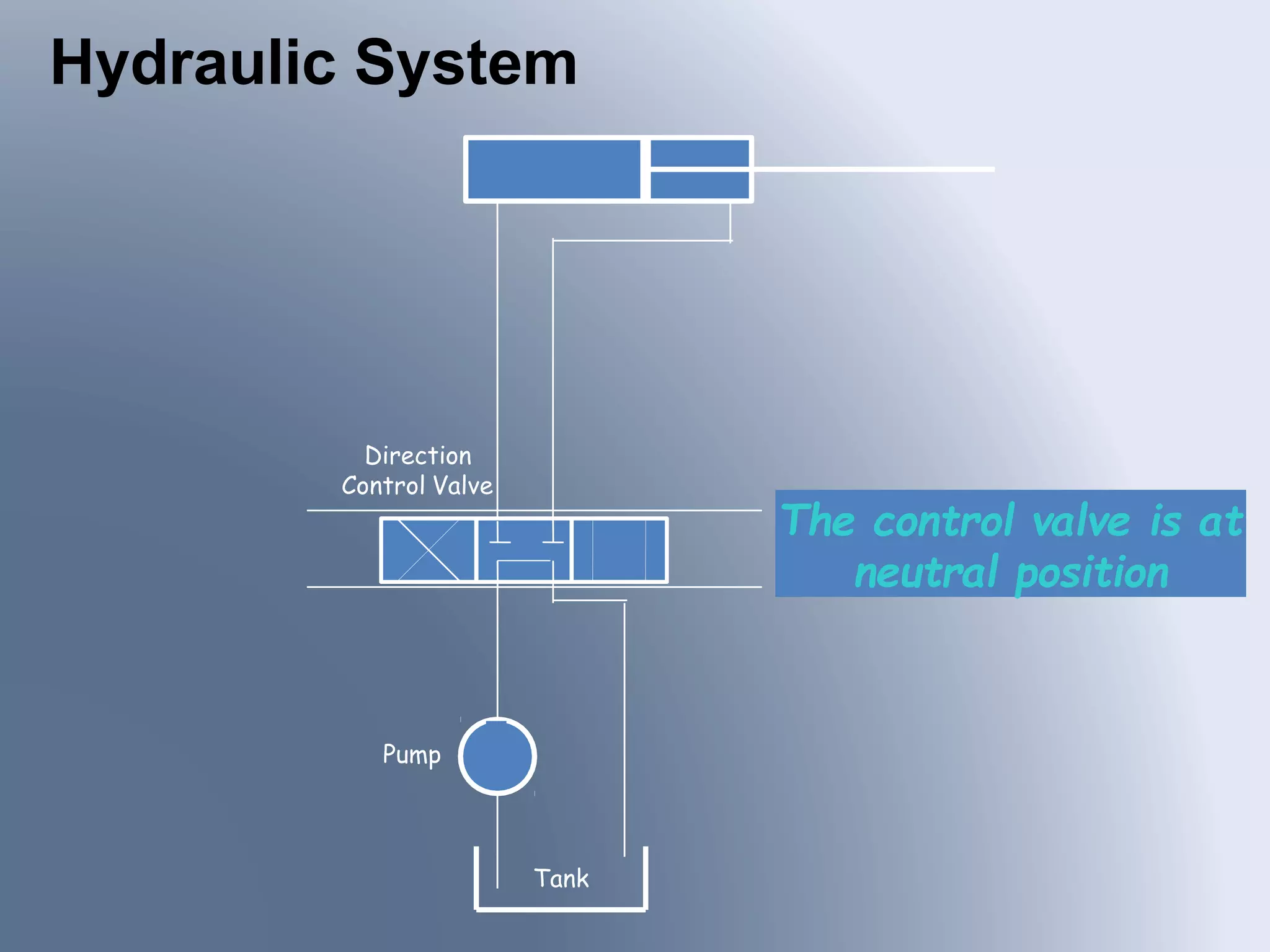 Hydraulic System

Direction Control Valve

The control valve is at neutral position

Pump

Tank